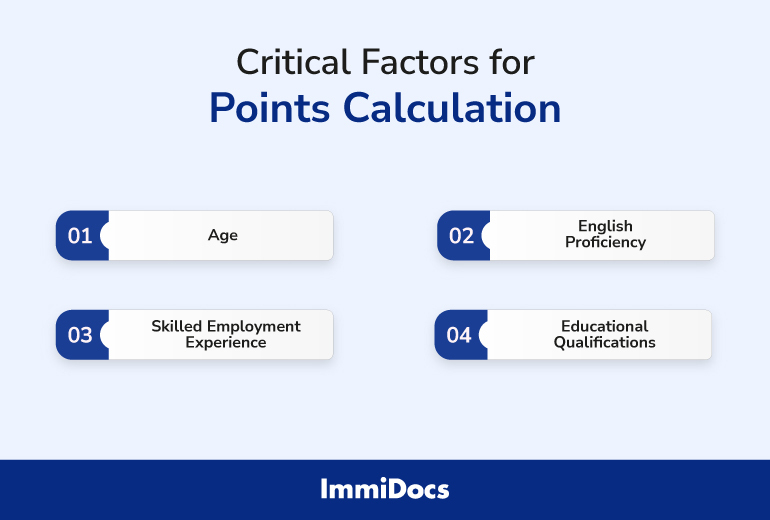 Critical Factors for
Points Calculation

01 Age

02 English Proficiency

03 Skilled Employment Experience

04 Educational Qualifications

ImmiDocs